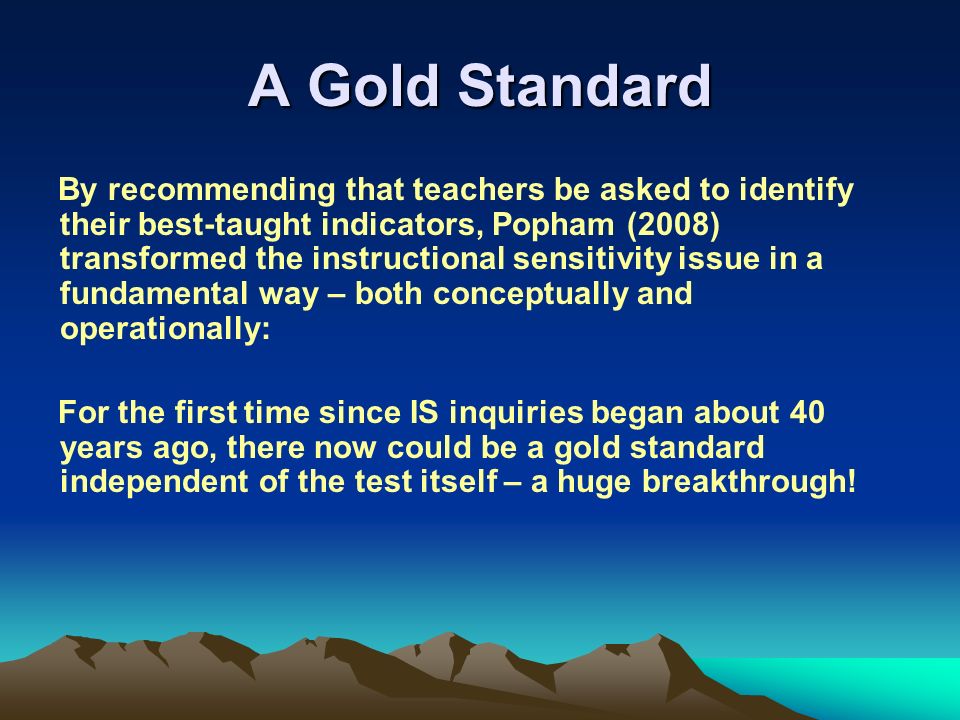 A Gold Standard

By recommending that teachers be asked to identify their best-taught indicators, Popham (2008) transformed the instructional sensitivity issue in a fundamental way – both conceptually and operationally:

For the first time since IS inquiries began about 40 years ago, there now could be a gold standard independent of the test itself – a huge breakthrough!